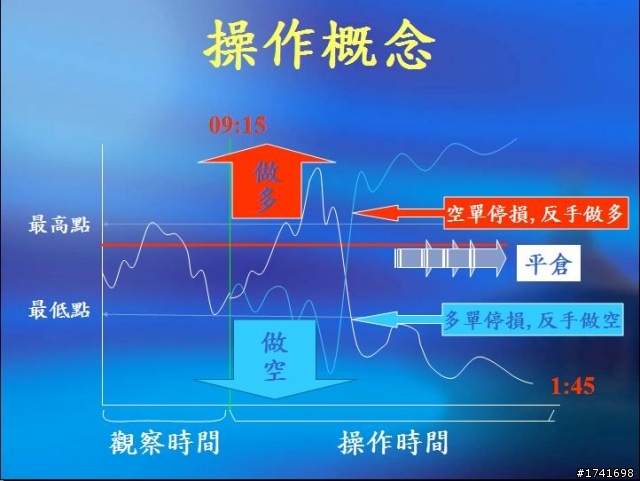 操作概念

09:15

做多

最高點

空單停損, 反手做多

平倉

最低點

多單停損, 反手做空

做空

1:45

觀察時間

操作時間

#1741698